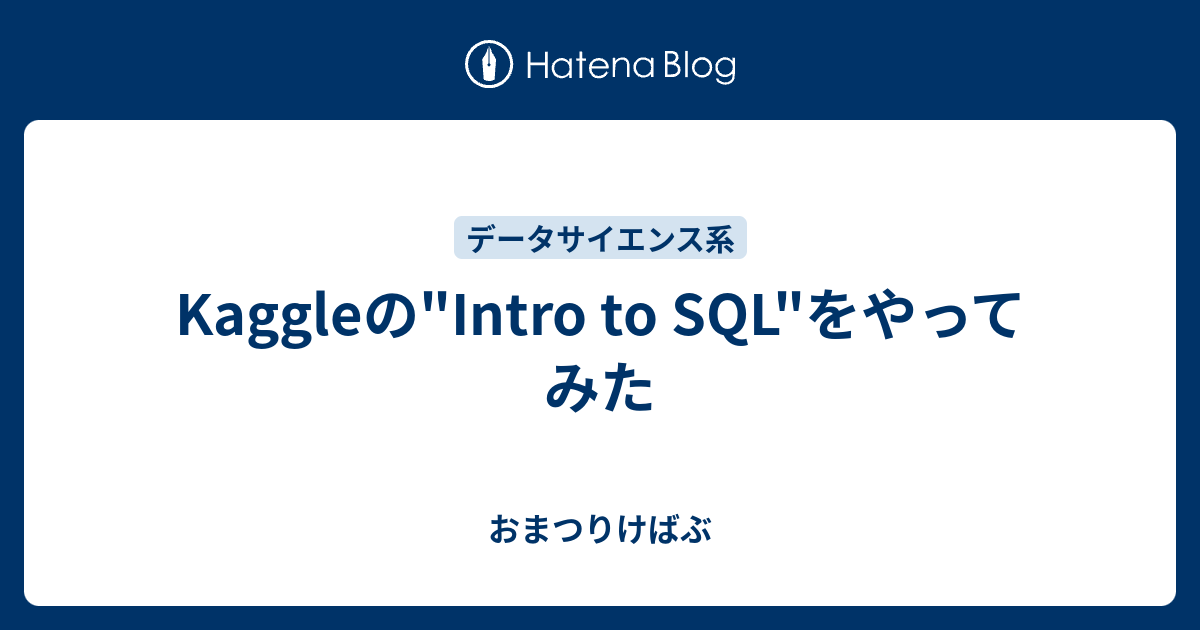 Hatena Blog

データサイエンス系

Kaggleの"Intro to SQL"をやってみた

おまつりけばぶ